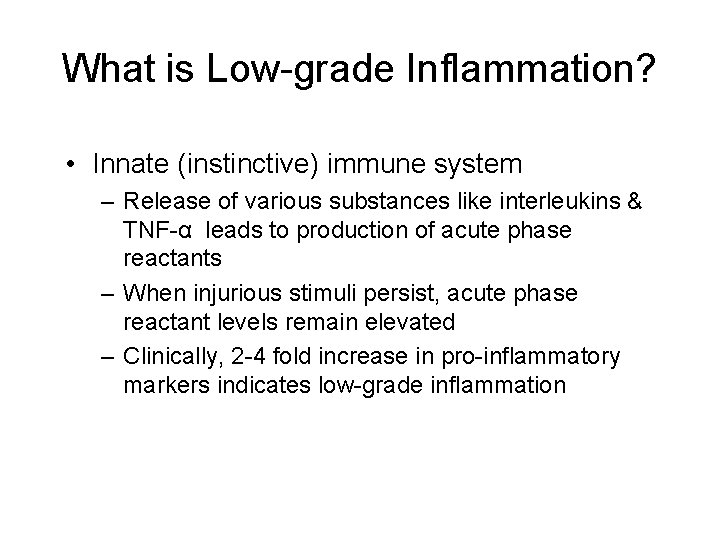 What is Low-grade Inflammation?

• Innate (instinctive) immune system
– Release of various substances like interleukins & TNF-α leads to production of acute phase reactants
– When injurious stimuli persist, acute phase reactant levels remain elevated
– Clinically, 2-4 fold increase in pro-inflammatory markers indicates low-grade inflammation